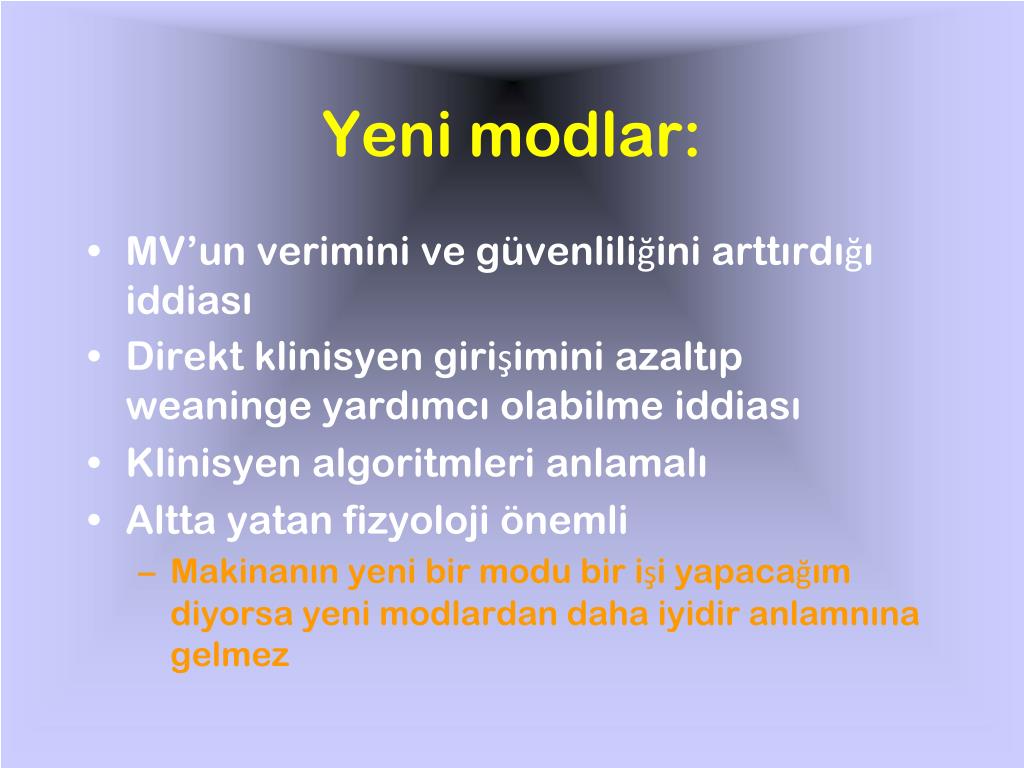 Yeni modlar:

• MV’un verimini ve güvenliliğini arttırdığı iddiası
• Direkt klinisyen girişimini azaltıp weaninge yardımcı olabilme iddiası
• Klinisyen algoritmleri anlamalı
• Altta yatan fizyoloji önemli
– Makinanın yeni bir modu bir işi yapacağım diyorsa yeni modlardan daha iyidir anlamnına gelmez